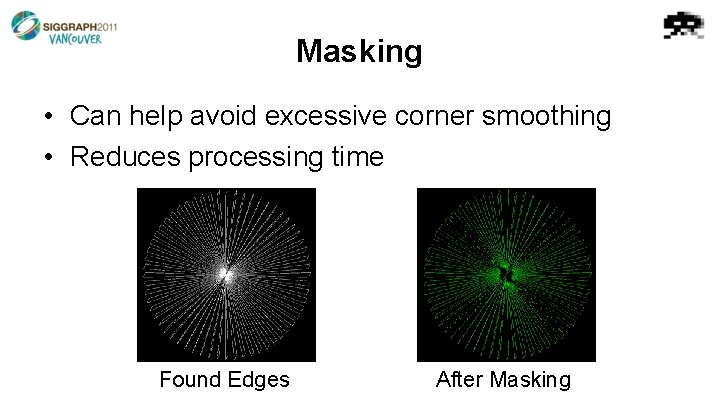 SIGGRAPH2011 VANCOUVER

Masking

• Can help avoid excessive corner smoothing
• Reduces processing time

Found Edges

After Masking